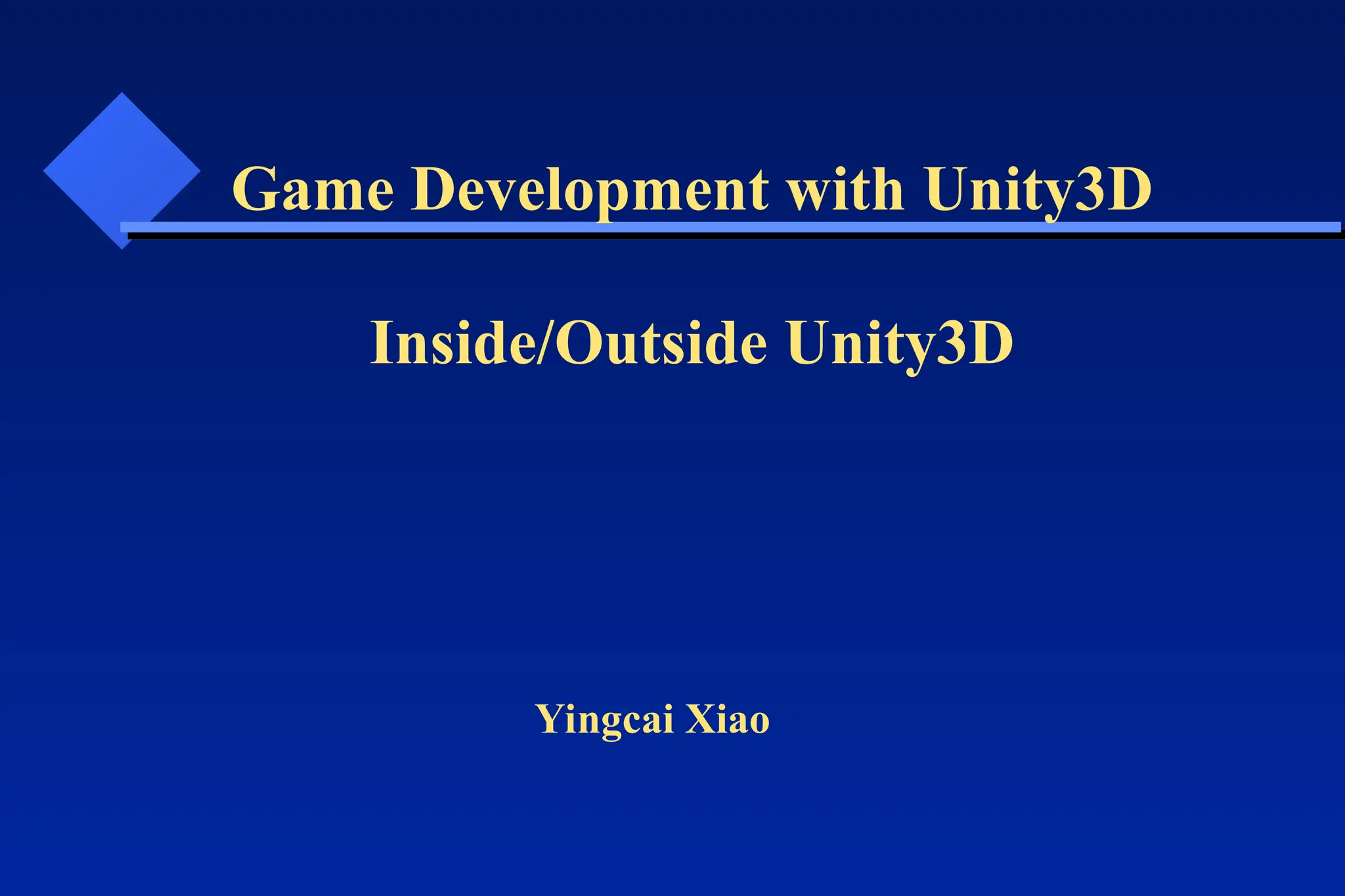 Game Development with Unity3D

Inside/Outside Unity3D

Yingcai Xiao